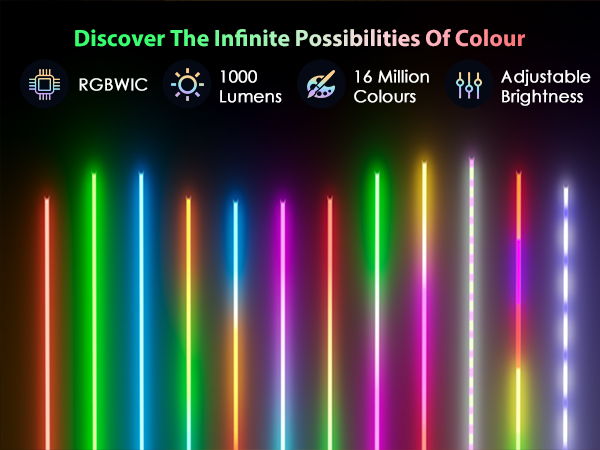 Discover The Infinite Possibilities Of Colour

RGBWIC

1000 Lumens

16 Million Colours

Adjustable Brightness